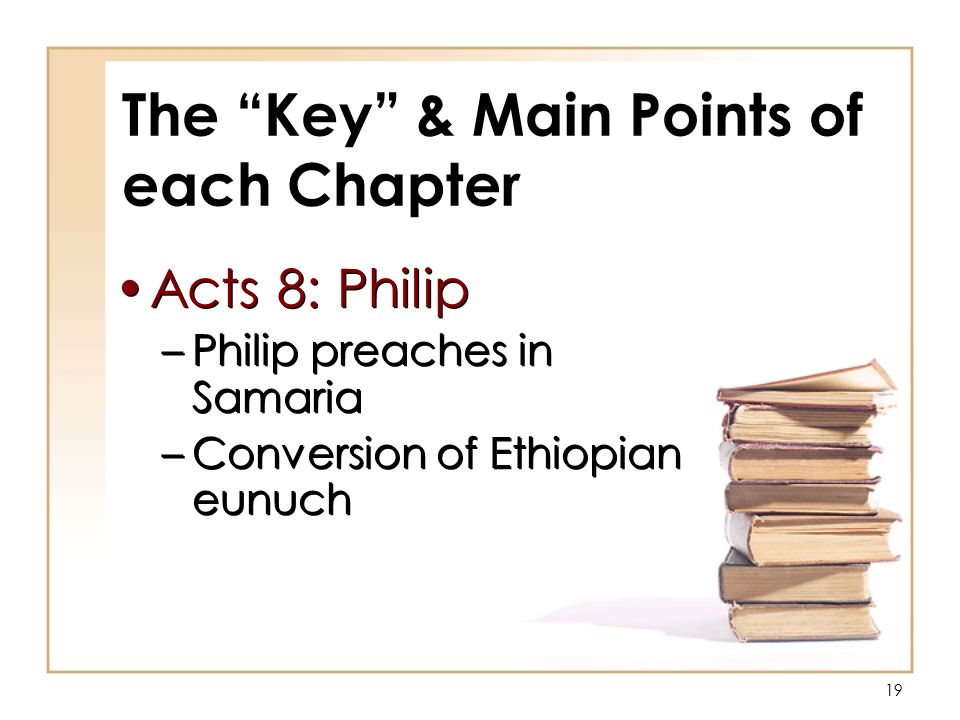 The “Key” & Main Points of each Chapter

• Acts 8: Philip
– Philip preaches in Samaria
– Conversion of Ethiopian eunuch

19